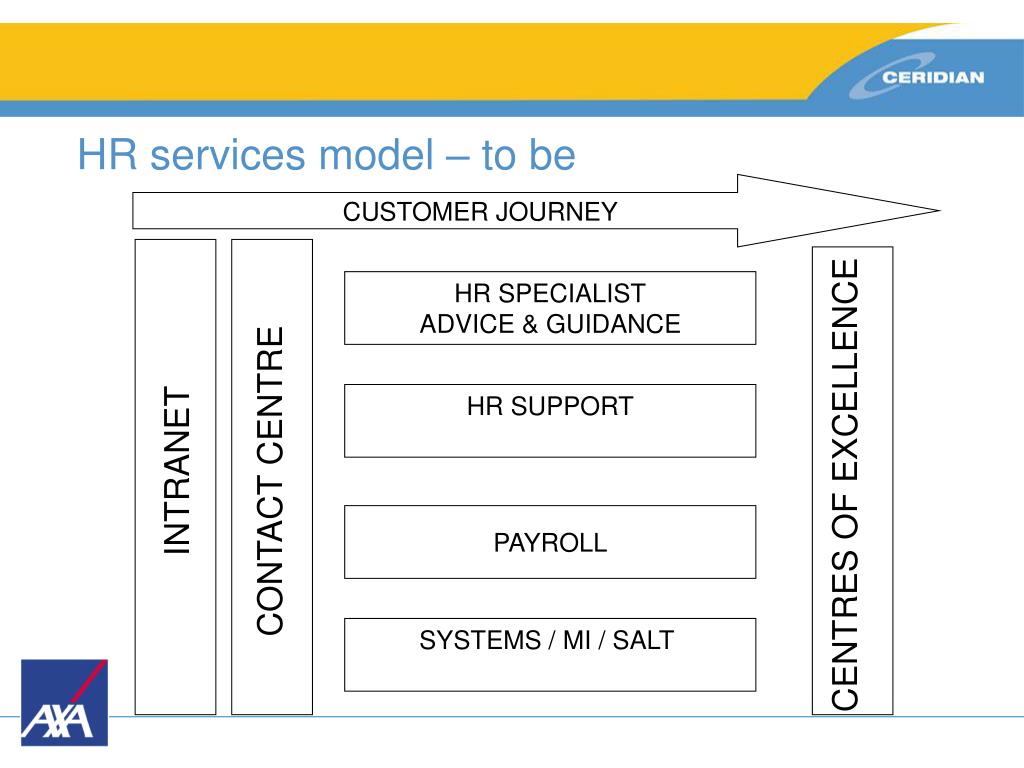 CERIDIAN

HR services model – to be

CUSTOMER JOURNEY

INTRANET

CONTACT CENTRE

HR SPECIALIST
ADVICE & GUIDANCE

HR SUPPORT

PAYROLL

SYSTEMS / MI / SALT

CENTRES OF EXCELLENCE

AXA